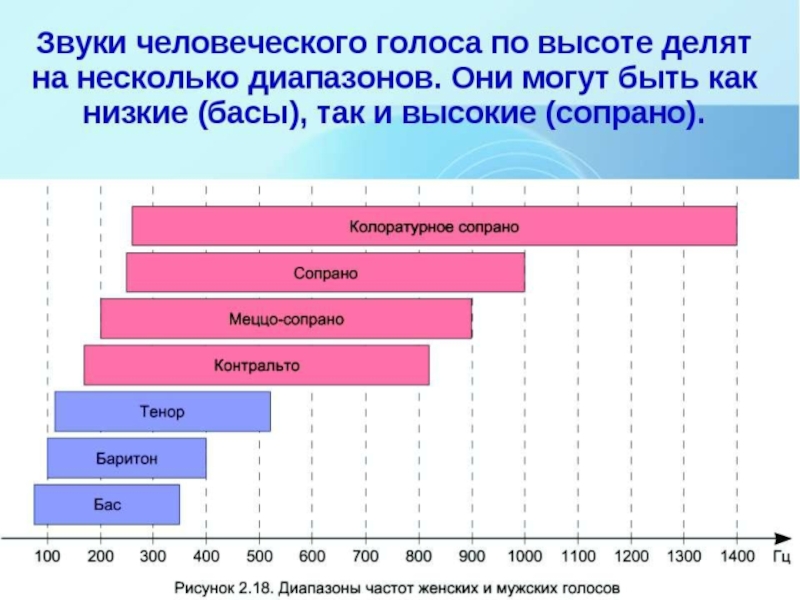 Звуки человеческого голоса по высоте делят на несколько диапазонов. Они могут быть как низкие (басы), так и высокие (сопрано).

Колоратурное сопрано

Сопрано

Меццо-сопрано

Контральто

Тенор

Баритон

Бас

100 200 300 400 500 600 700 800 900 1000 1100 1200 1300 1400 Гц

Рисунок 2.18. Диапазоны частот женских и мужских голосов